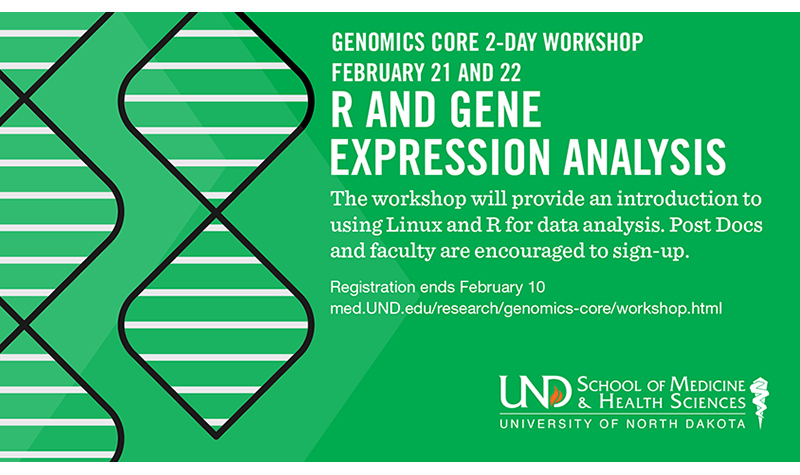 GENOMICS CORE 2-DAY WORKSHOP
FEBRUARY 21 AND 22
R AND GENE EXPRESSION ANALYSIS

The workshop will provide an introduction to using Linux and R for data analysis. Post Docs and faculty are encouraged to sign-up.

Registration ends February 10
med.UND.edu/research/genomics-core/workshop.html

UND SCHOOL OF MEDICINE & HEALTH SCIENCES
UNIVERSITY OF NORTH DAKOTA